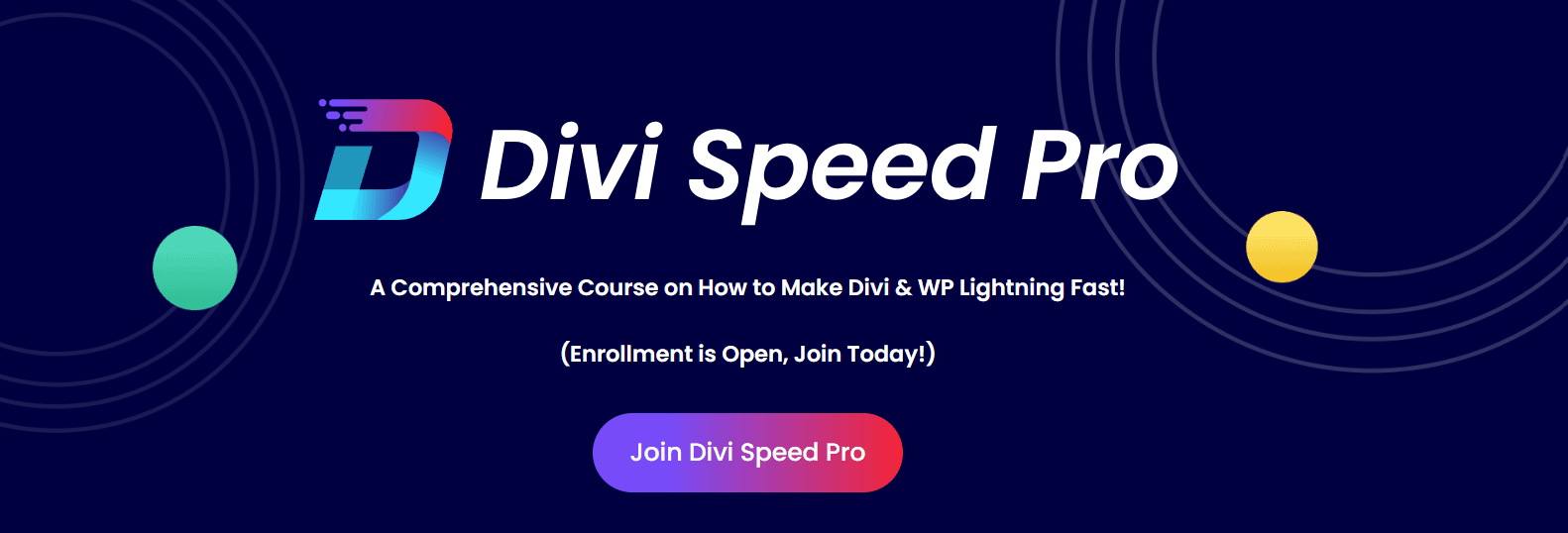 Divi Speed Pro

A Comprehensive Course on How to Make Divi & WP Lightning Fast!

(Enrollment is Open, Join Today!)

Join Divi Speed Pro